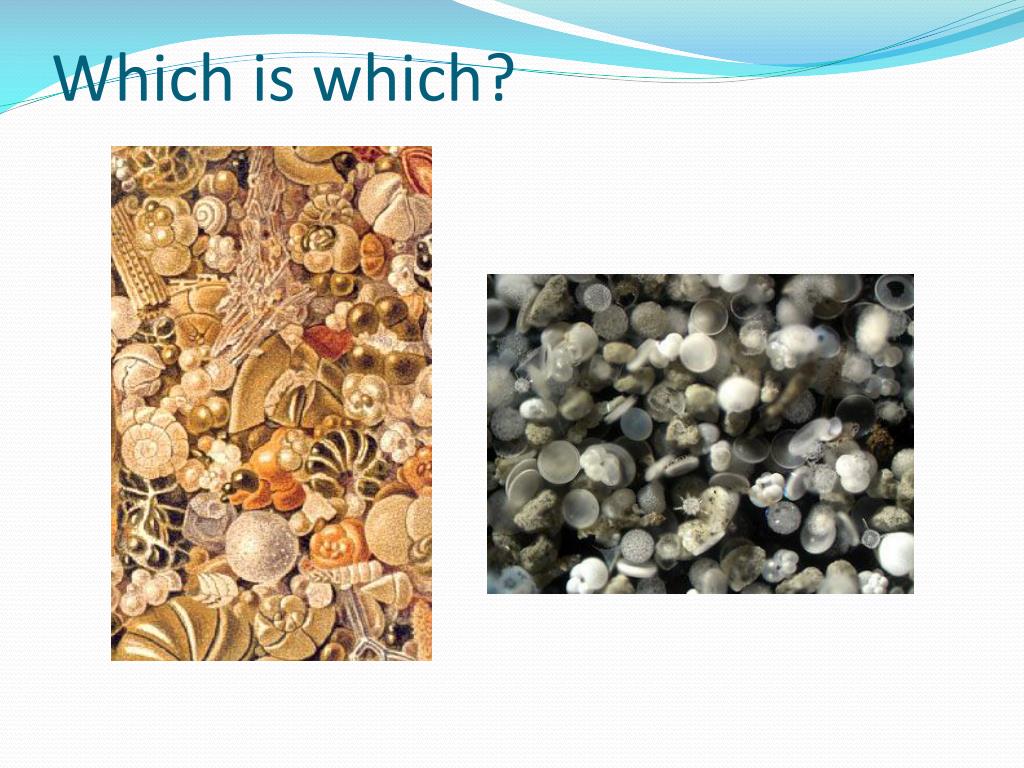 Which is which?